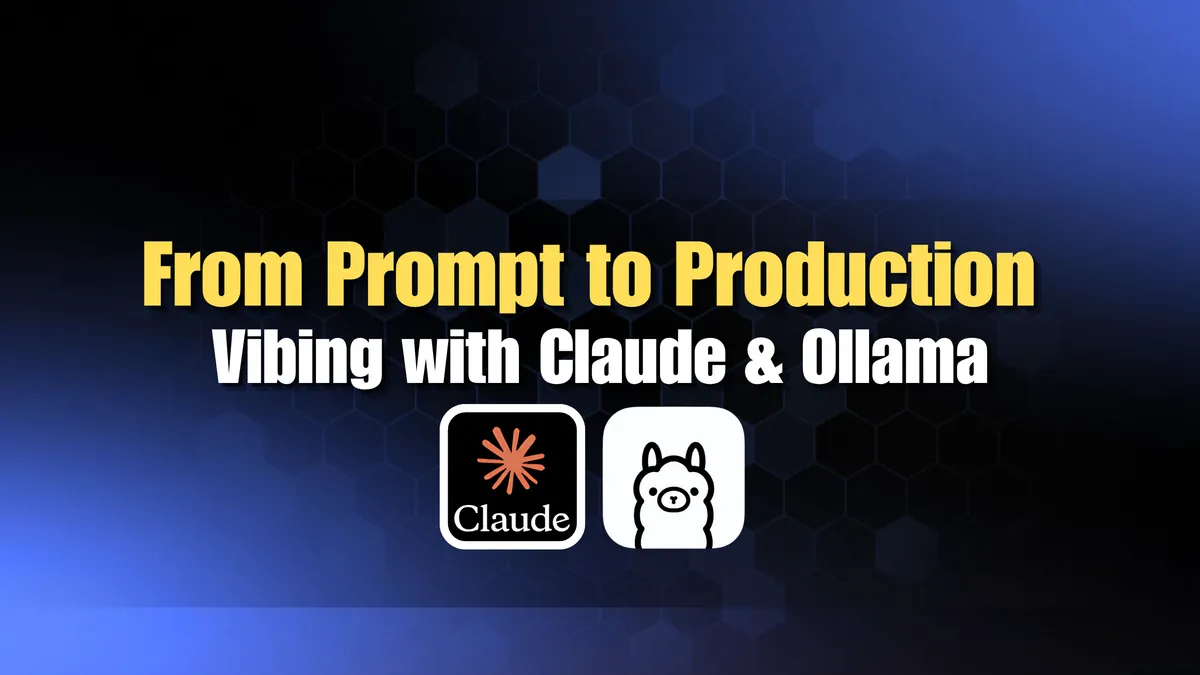 From Prompt to Production
Vibing with Claude & Ollama

Claude